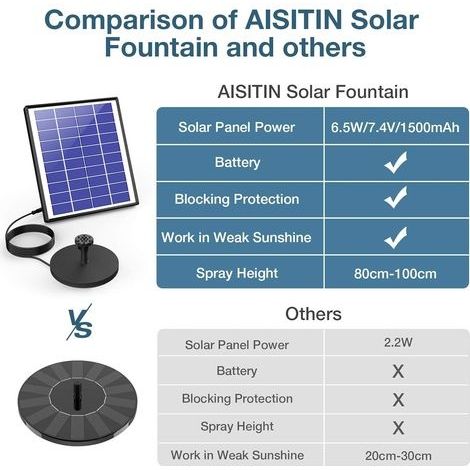 Comparison of AISITIN Solar Fountain and others

AISITIN Solar Fountain

| Solar Panel Power | 6.5W/7.4V/1500mAh |
|---|---|
| Battery | ✓ |
| Blocking Protection | ✓ |
| Work in Weak Sunshine | ✓ |
| Spray Height | 80cm-100cm |

VS

Others

| Solar Panel Power | 2.2W |
|---|---|
| Battery | X |
| Blocking Protection | X |
| Spray Height | X |
| Work in Weak Sunshine | 20cm-30cm |